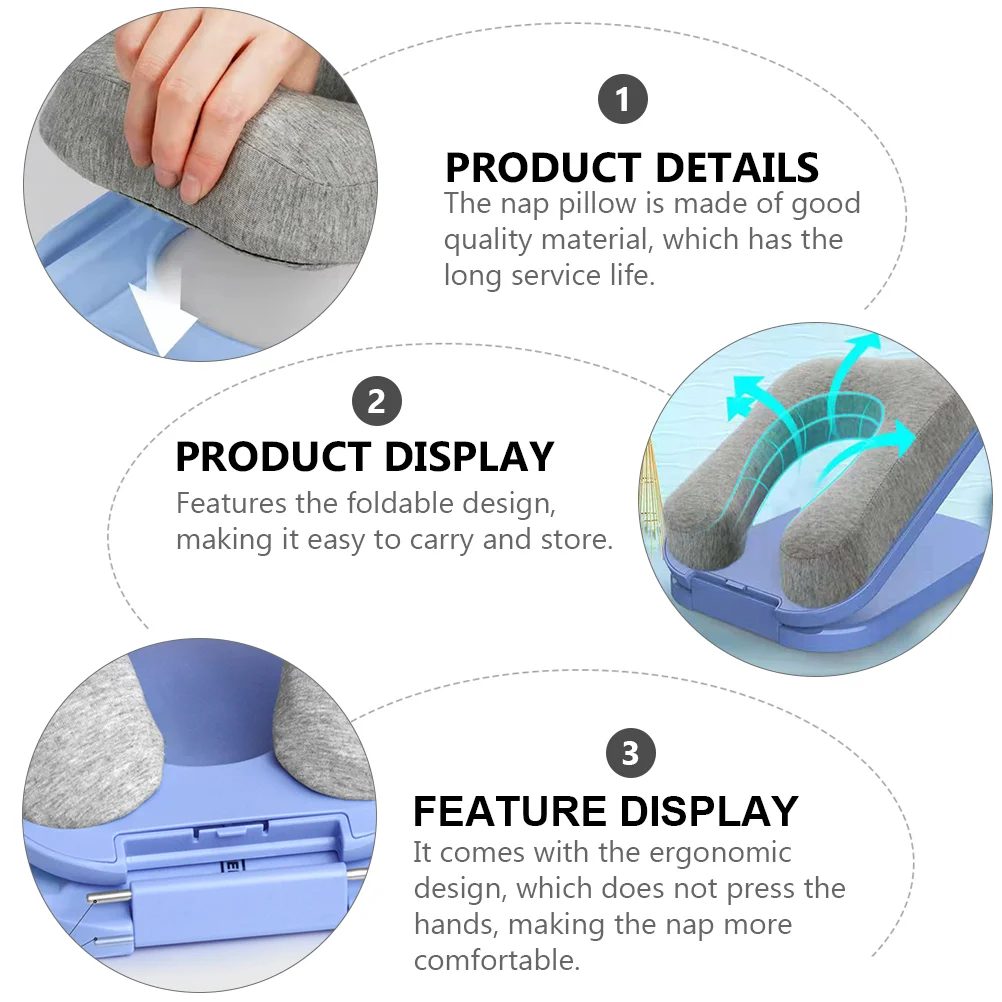 1

PRODUCT DETAILS

The nap pillow is made of good quality material, which has the long service life.

2

PRODUCT DISPLAY

Features the foldable design, making it easy to carry and store.

3

FEATURE DISPLAY

It comes with the ergonomic design, which does not press the hands, making the nap more comfortable.